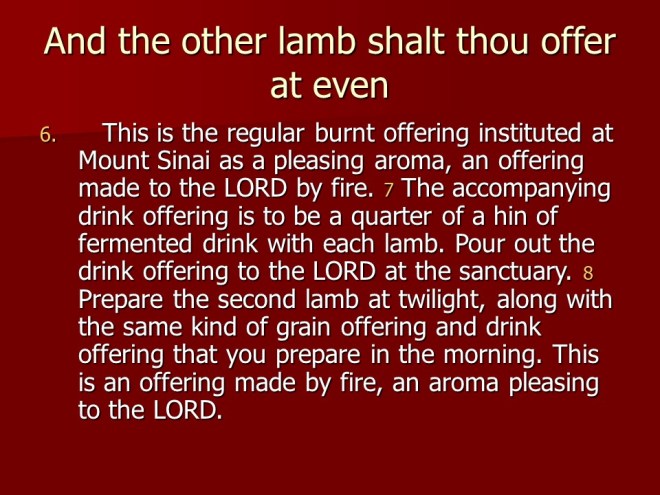 And the other lamb shalt thou offer at even

6. This is the regular burnt offering instituted at Mount Sinai as a pleasing aroma, an offering made to the LORD by fire. 7 The accompanying drink offering is to be a quarter of a hin of fermented drink with each lamb. Pour out the drink offering to the LORD at the sanctuary. 8 Prepare the second lamb at twilight, along with the same kind of grain offering and drink offering that you prepare in the morning. This is an offering made by fire, an aroma pleasing to the LORD.